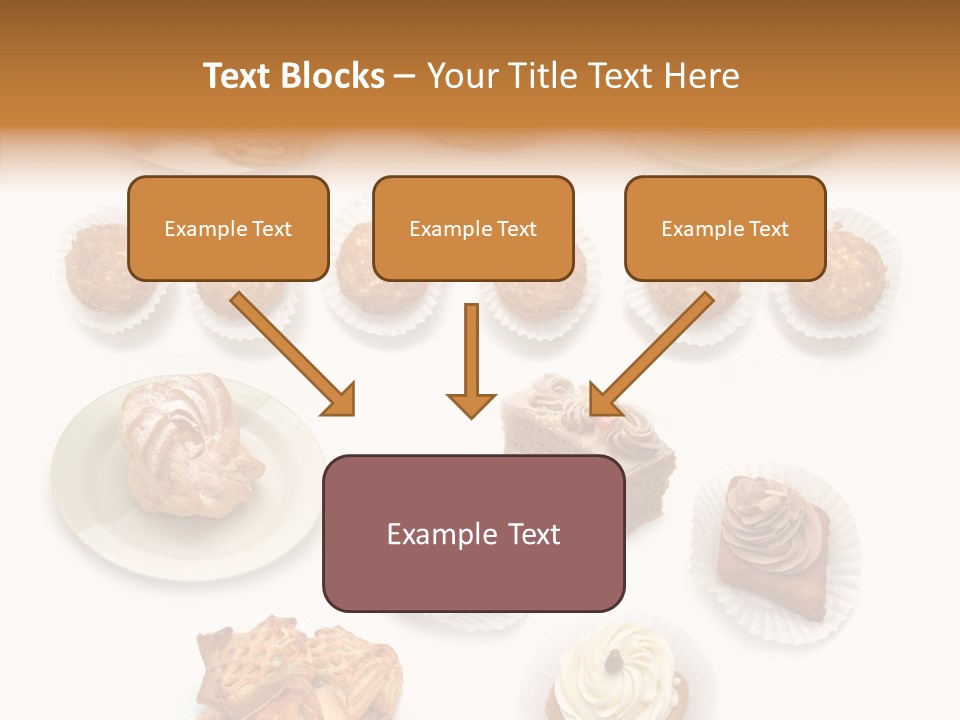 Text Blocks – Your Title Text Here

Example Text

Example Text

Example Text

Example Text